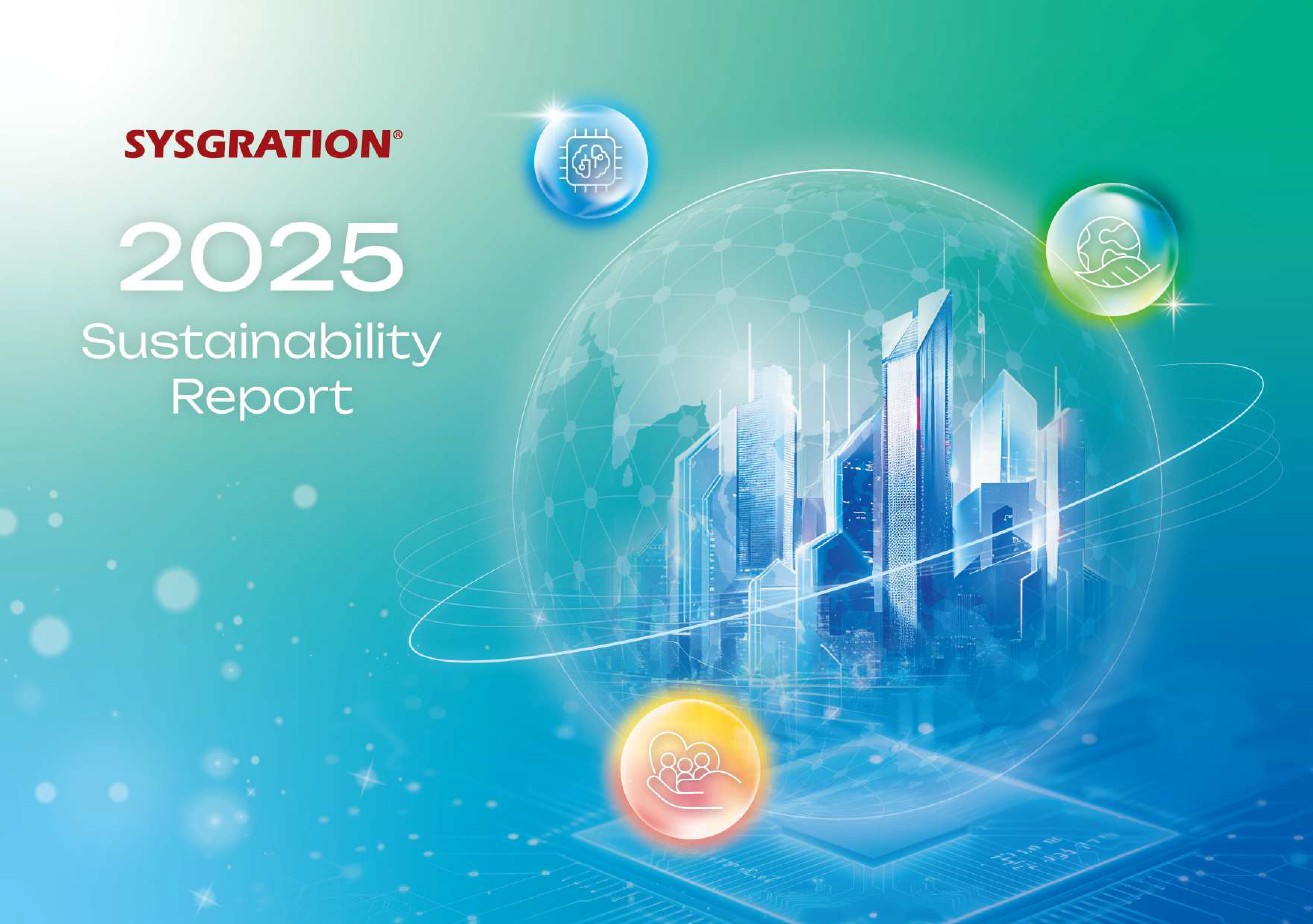 SYSGRATION®

2025
Sustainability Report